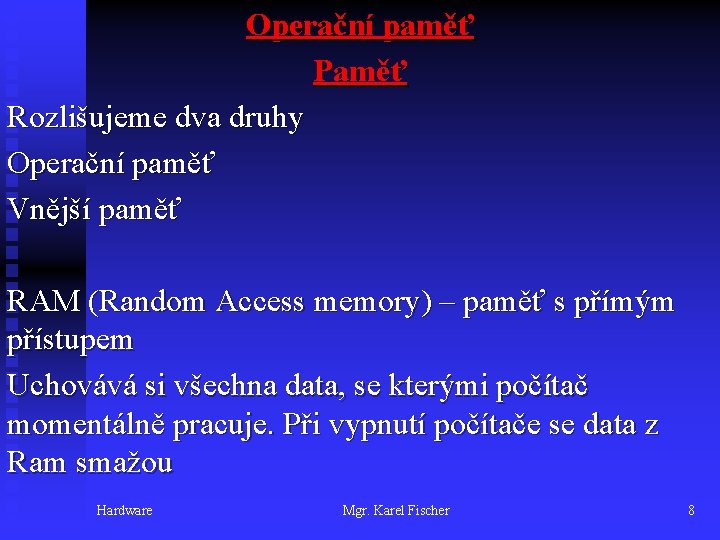 Operační paměť

Paměť

Rozlišujeme dva druhy

Operační paměť

Vnější paměť

RAM (Random Access memory) – paměť s přímým přístupem

Uchovává si všechna data, se kterými počítač momentálně pracuje. Při vypnutí počítače se data z Ram smažou

Hardware

Mgr. Karel Fischer

8